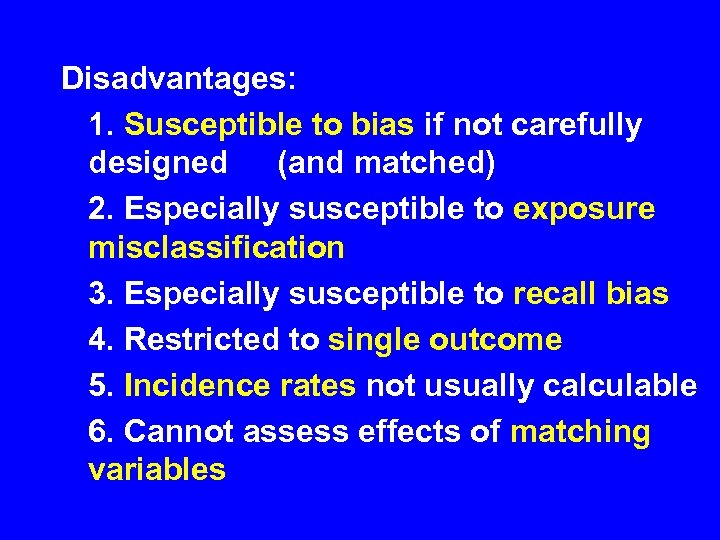 Disadvantages:

1. Susceptible to bias if not carefully designed (and matched)

2. Especially susceptible to exposure misclassification

3. Especially susceptible to recall bias

4. Restricted to single outcome

5. Incidence rates not usually calculable

6. Cannot assess effects of matching variables